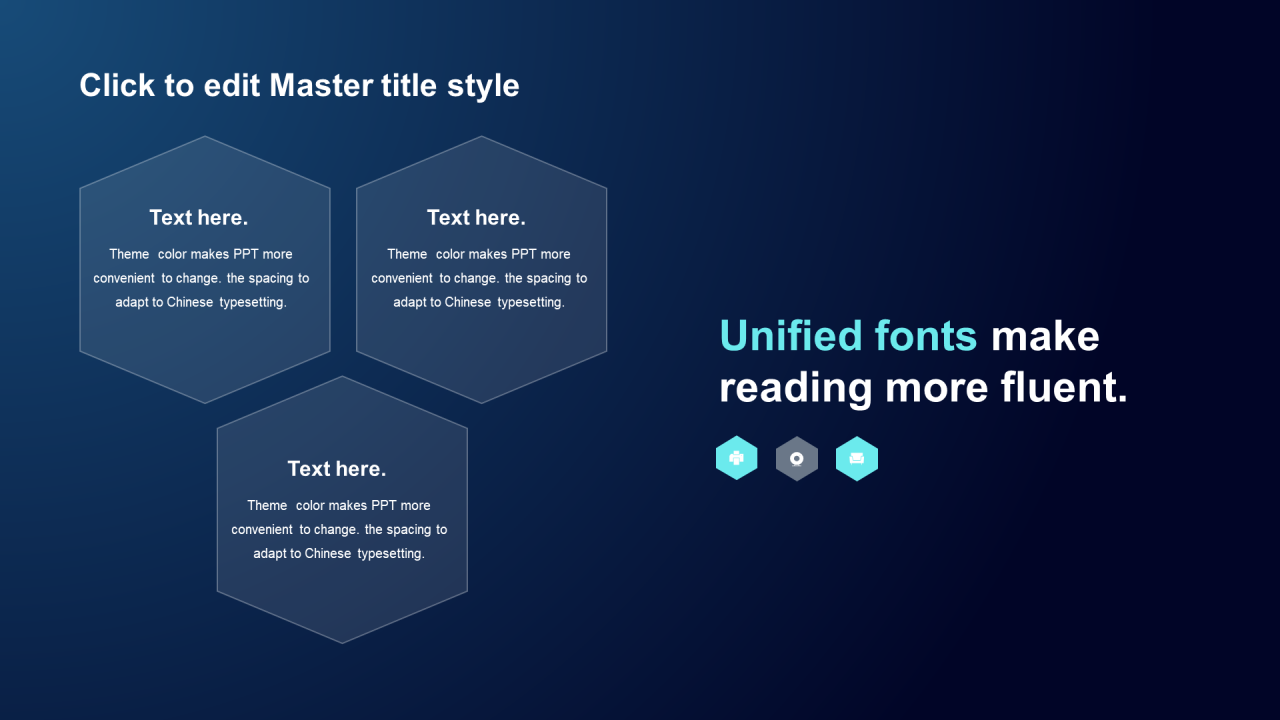 Click to edit Master title style

Text here.

Theme color makes PPT more convenient to change. the spacing to adapt to Chinese typesetting.

Text here.

Theme color makes PPT more convenient to change. the spacing to adapt to Chinese typesetting.

Text here.

Theme color makes PPT more convenient to change. the spacing to adapt to Chinese typesetting.

Unified fonts make reading more fluent.